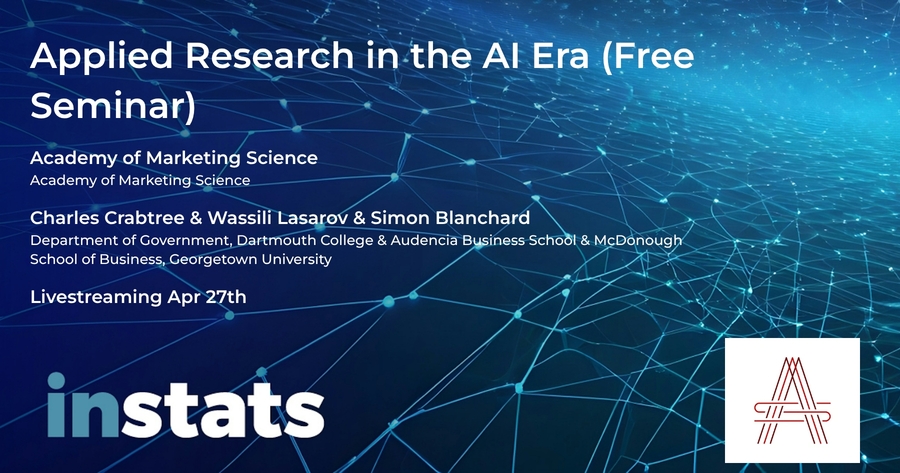 Applied Research in the AI Era (Free Seminar)

Academy of Marketing Science
Academy of Marketing Science

Charles Crabtree & Wassili Lasarov & Simon Blanchard
Department of Government, Dartmouth College & Audencia Business School & McDonough School of Business, Georgetown University

Livestreaming Apr 27th

instats